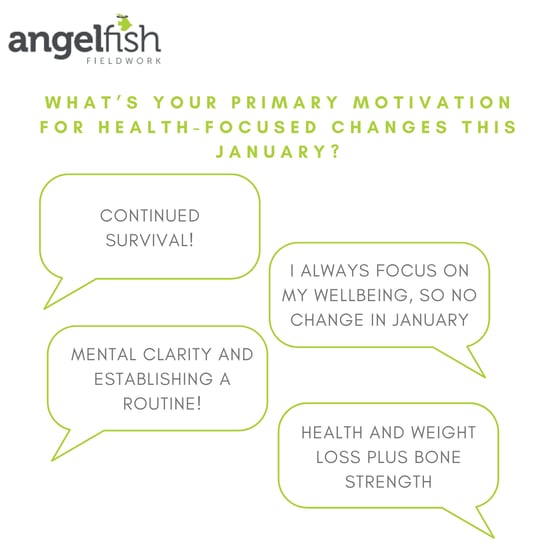 angelfish
FIELDWORK

WHAT'S YOUR PRIMARY MOTIVATION FOR HEALTH-FOCUSED CHANGES THIS JANUARY?

CONTINUED SURVIVAL!

I ALWAYS FOCUS ON MY WELLBEING, SO NO CHANGE IN JANUARY

MENTAL CLARITY AND ESTABLISHING A ROUTINE!

HEALTH AND WEIGHT LOSS PLUS BONE STRENGTH